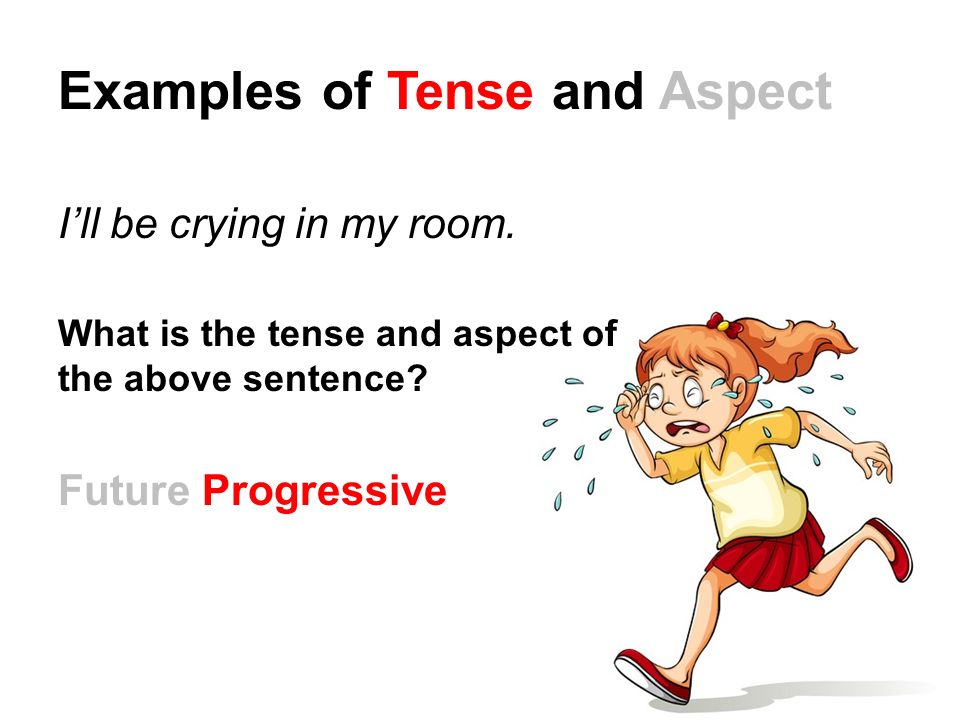 Examples of Tense and Aspect

I'll be crying in my room.

What is the tense and aspect of the above sentence?

Future Progressive